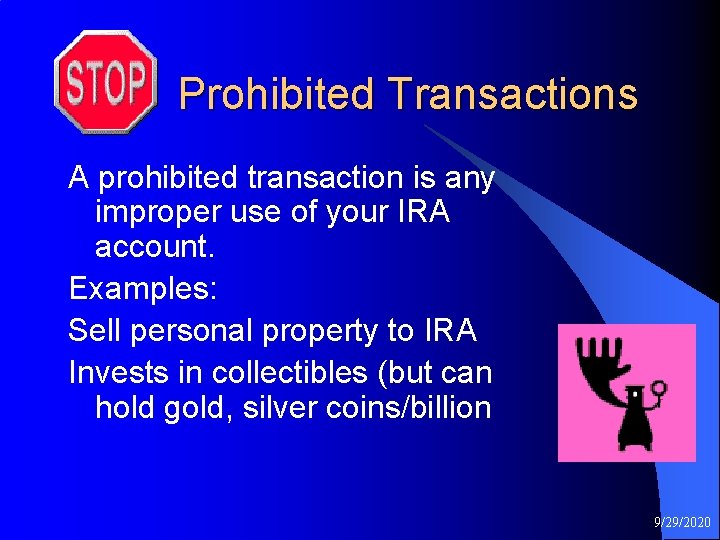 STOP

Prohibited Transactions

A prohibited transaction is any improper use of your IRA account.

Examples:

Sell personal property to IRA

Invests in collectibles (but can hold gold, silver coins/billion

9/29/2020